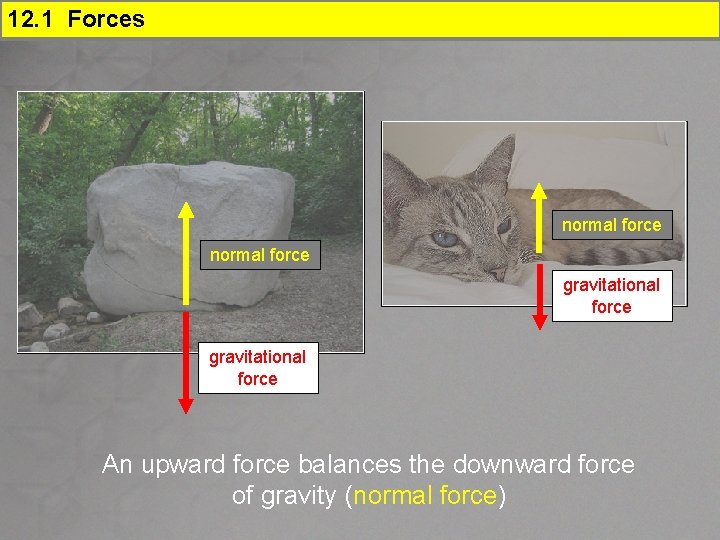 12.1 Forces

normal force

gravitational force

normal force

gravitational force

An upward force balances the downward force of gravity (normal force)